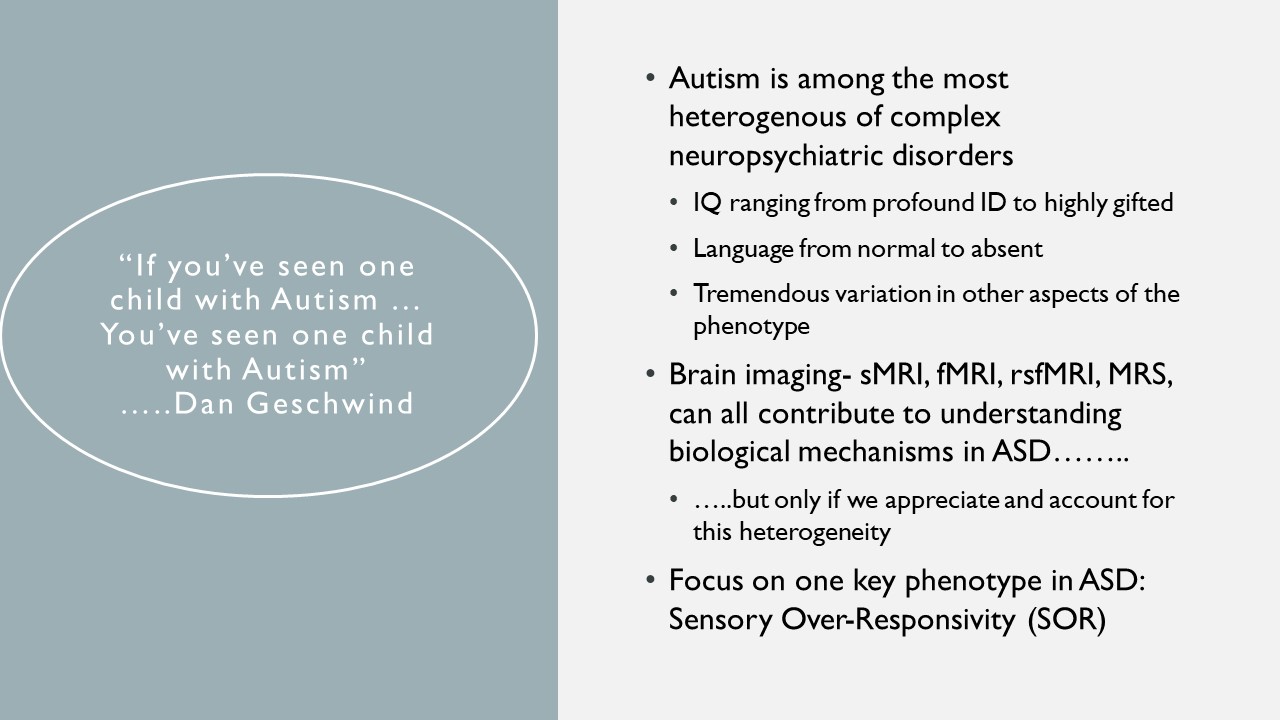 “If you’ve seen one child with Autism … You’ve seen one child with Autism” …..Dan Geschwind

• Autism is among the most heterogenous of complex neuropsychiatric disorders
  • IQ ranging from profound ID to highly gifted
  • Language from normal to absent
  • Tremendous variation in other aspects of the phenotype
• Brain imaging- sMRI, fMRI, rsfMRI, MRS, can all contribute to understanding biological mechanisms in ASD……..
  • …..but only if we appreciate and account for this heterogeneity
• Focus on one key phenotype in ASD: Sensory Over-Responsivity (SOR)